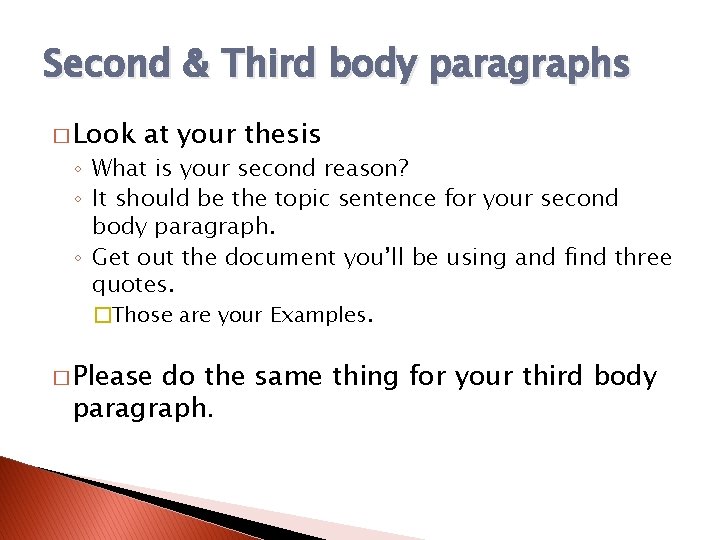 Second & Third body paragraphs

□ Look at your thesis
◦ What is your second reason?
◦ It should be the topic sentence for your second body paragraph.
◦ Get out the document you'll be using and find three quotes.
□ Those are your Examples.

□ Please do the same thing for your third body paragraph.